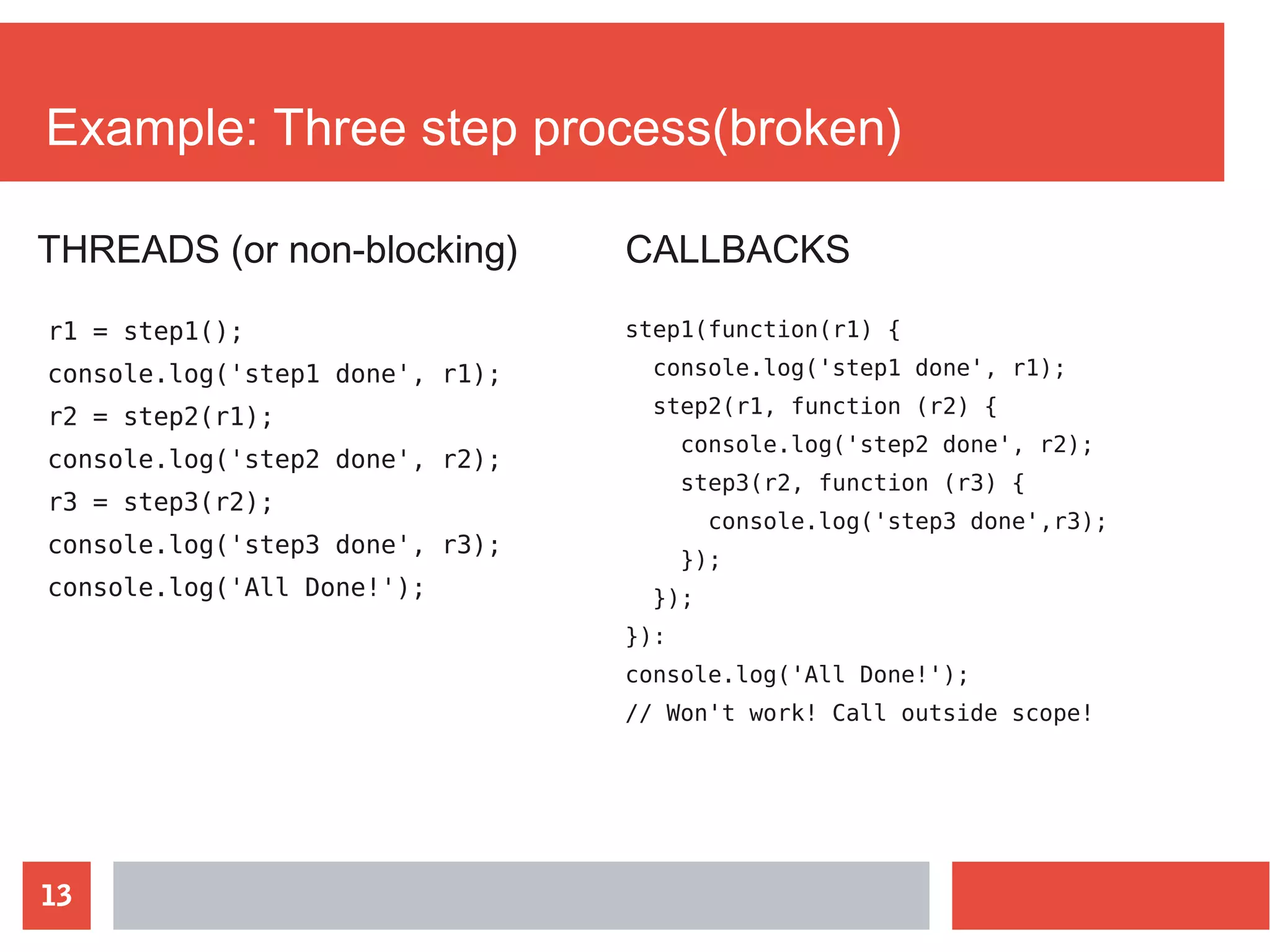 Example: Three step process(broken)

THREADS (or non-blocking)

r1 = step1();
console.log('step1 done', r1);
r2 = step2(r1);
console.log('step2 done', r2);
r3 = step3(r2);
console.log('step3 done', r3);
console.log('All Done!');

CALLBACKS

step1(function(r1) {
  console.log('step1 done', r1);
  step2(r1, function (r2) {
    console.log('step2 done', r2);
    step3(r2, function (r3) {
      console.log('step3 done',r3);
    });
  });
}):
console.log('All Done!');
// Won't work! Call outside scope!

13